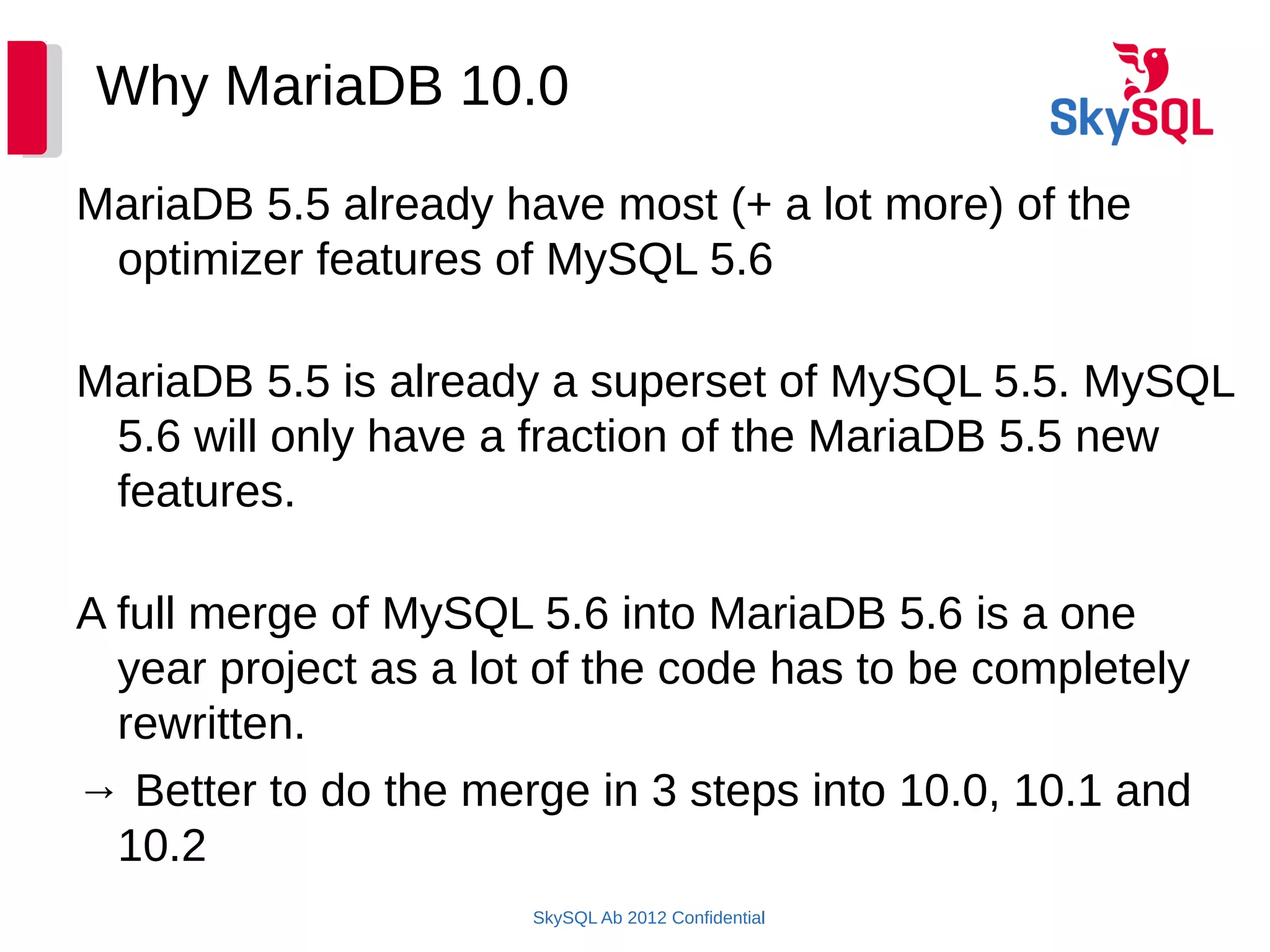 Why MariaDB 10.0

SkySQL

MariaDB 5.5 already have most (+ a lot more) of the optimizer features of MySQL 5.6

MariaDB 5.5 is already a superset of MySQL 5.5. MySQL 5.6 will only have a fraction of the MariaDB 5.5 new features.

A full merge of MySQL 5.6 into MariaDB 5.6 is a one year project as a lot of the code has to be completely rewritten.

→ Better to do the merge in 3 steps into 10.0, 10.1 and 10.2

SkySQL Ab 2012 Confidential